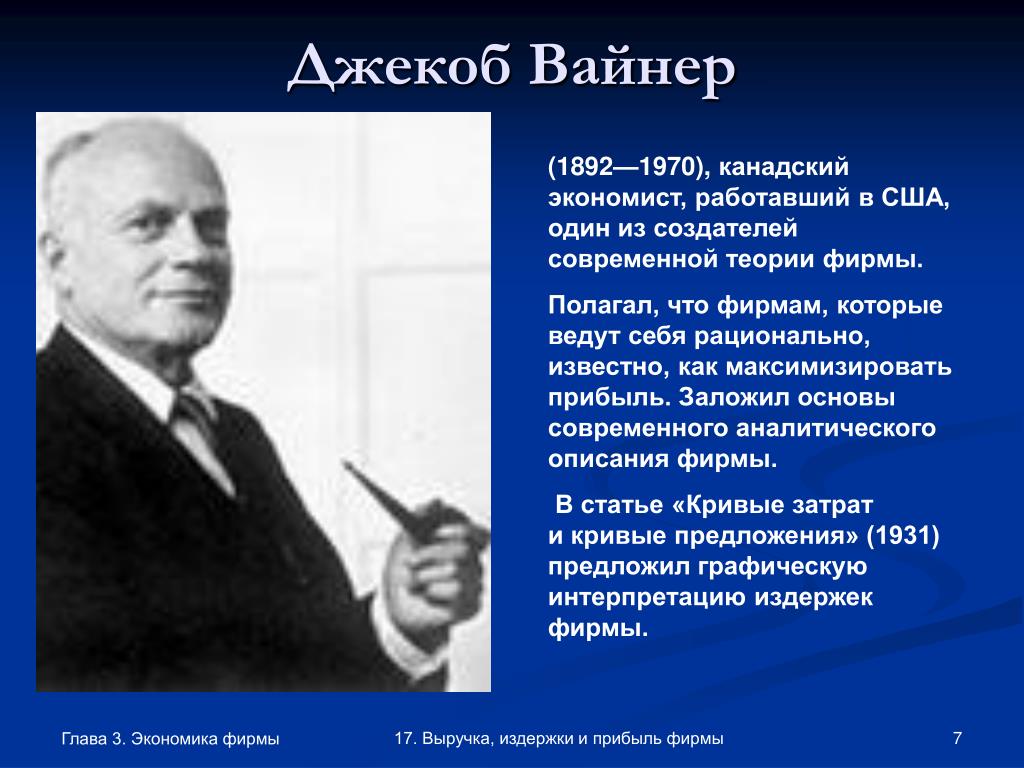 Джекоб Вайнер

(1892—1970), канадский экономист, работавший в США, один из создателей современной теории фирмы.

Полагал, что фирмам, которые ведут себя рационально, известно, как максимизировать прибыль. Заложил основы современного аналитического описания фирмы.

В статье «Кривые затрат и кривые предложения» (1931) предложил графическую интерпретацию издержек фирмы.

Глава 3. Экономика фирмы

17. Выручка, издержки и прибыль фирмы

7